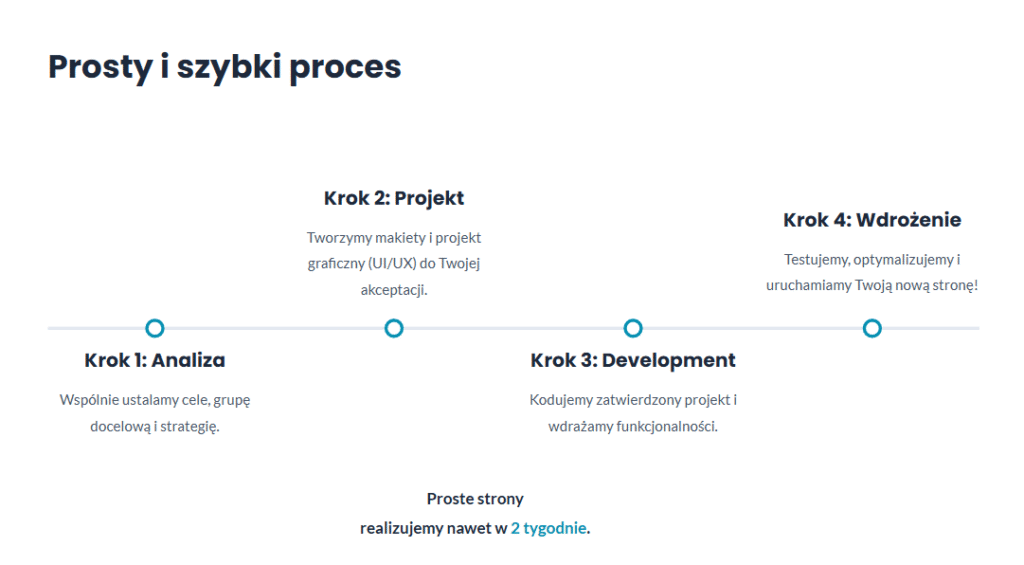 Prosty i szybki proces

Krok 1: Analiza

Wspólnie ustalamy cele, grupę docelową i strategię.

Krok 2: Projekt

Tworzymy makiety i projekt graficzny (UI/UX) do Twojej akceptacji.

Krok 3: Development

Kodujemy zatwierdzony projekt i wdrażamy funkcjonalności.

Krok 4: Wdrożenie

Testujemy, optymalizujemy i uruchamiamy Twoją nową stronę!

Proste strony
realizujemy nawet w 2 tygodnie.